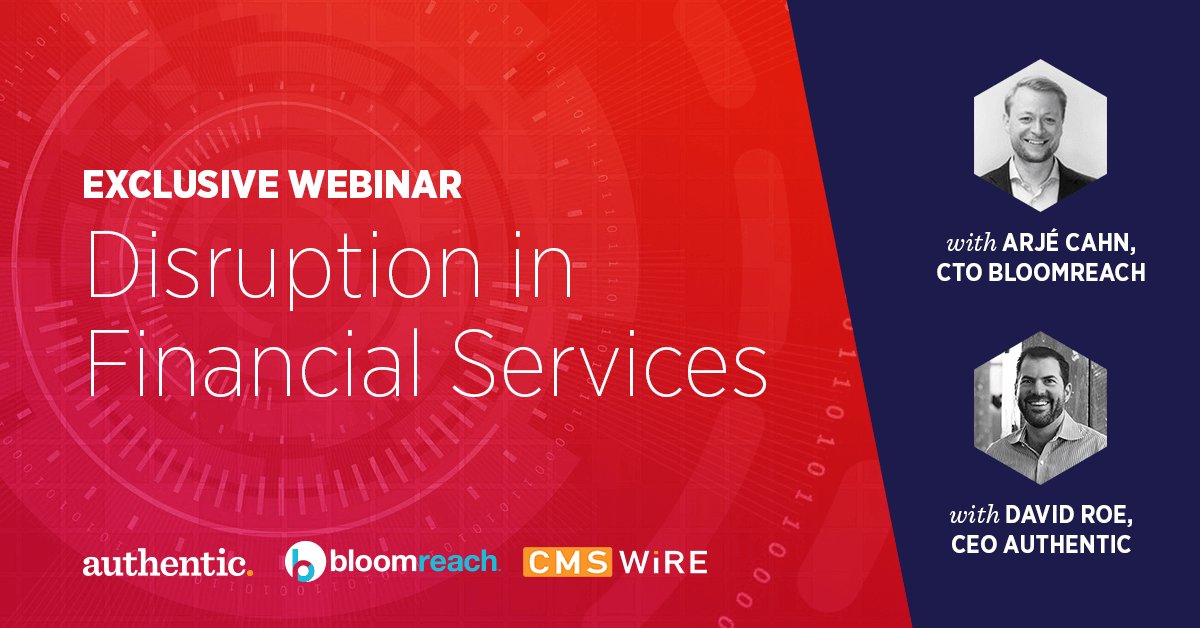 EXCLUSIVE WEBINAR

Disruption in Financial Services

authentic. bloomreach CMS WiRE

with ARJÉ CAHN, CTO BLOOMREACH

with DAVID ROE, CEO AUTHENTIC